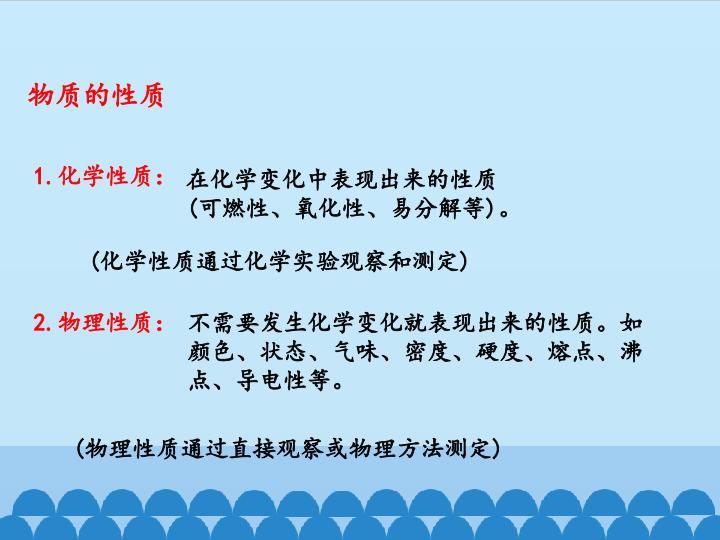 物质的性质

1. 化学性质： 在化学变化中表现出来的性质（可燃性、氧化性、易分解等）。

（化学性质通过化学实验观察和测定）

2. 物理性质： 不需要发生化学变化就表现出来的性质。如颜色、状态、气味、密度、硬度、熔点、沸点、导电性等。

（物理性质通过直接观察或物理方法测定）